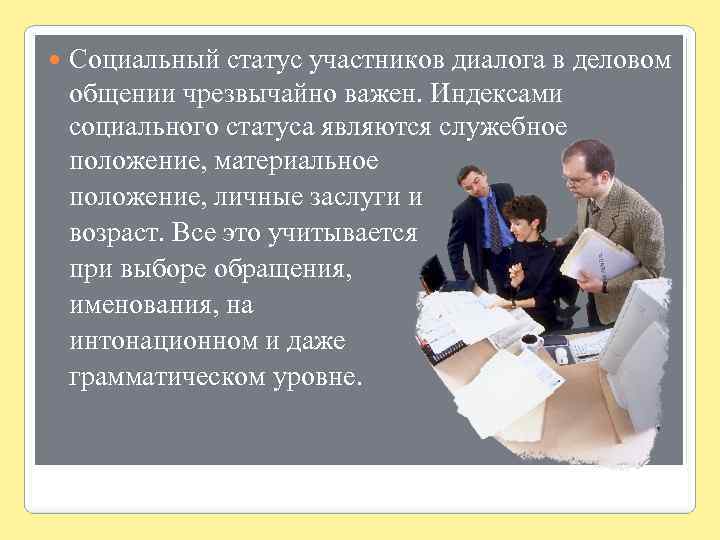 Социальный статус участников диалога в деловом общении чрезвычайно важен. Индексами социального статуса являются служебное положение, материальное положение, личные заслуги и возраст. Все это учитывается при выборе обращения, именования, на интонационном и даже грамматическом уровне.